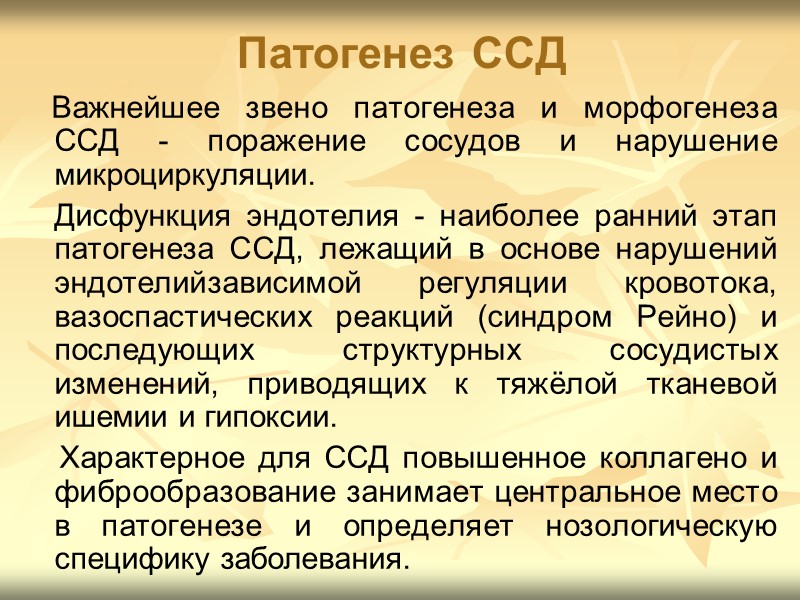 Патогенез ССД

Важнейшее звено патогенеза и морфогенеза ССД - поражение сосудов и нарушение микроциркуляции.

Дисфункция эндотелия - наиболее ранний этап патогенеза ССД, лежащий в основе нарушений эндотелийзависимой регуляции кровотока, вазоспастических реакций (синдром Рейно) и последующих структурных сосудистых изменений, приводящих к тяжёлой тканевой ишемии и гипоксии.

Характерное для ССД повышенное коллагено и фиброобразование занимает центральное место в патогенезе и определяет нозологическую специфику заболевания.